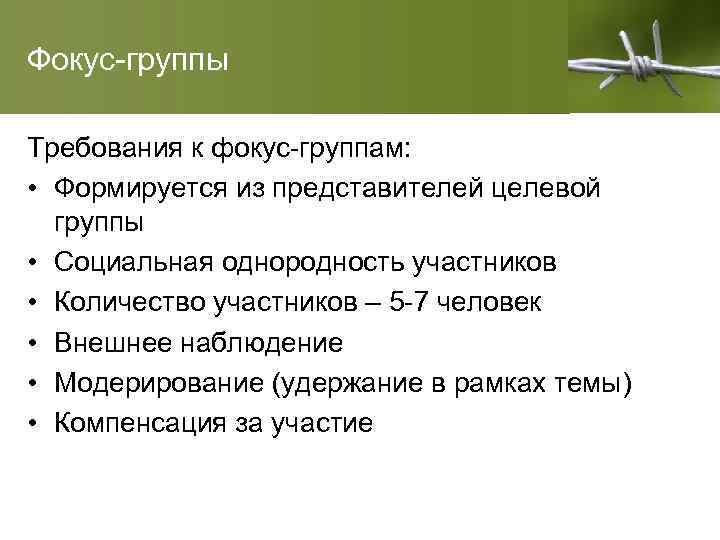 Фокус-группы

Требования к фокус-группам:
• Формируется из представителей целевой группы
• Социальная однородность участников
• Количество участников – 5-7 человек
• Внешнее наблюдение
• Модерирование (удержание в рамках темы)
• Компенсация за участие